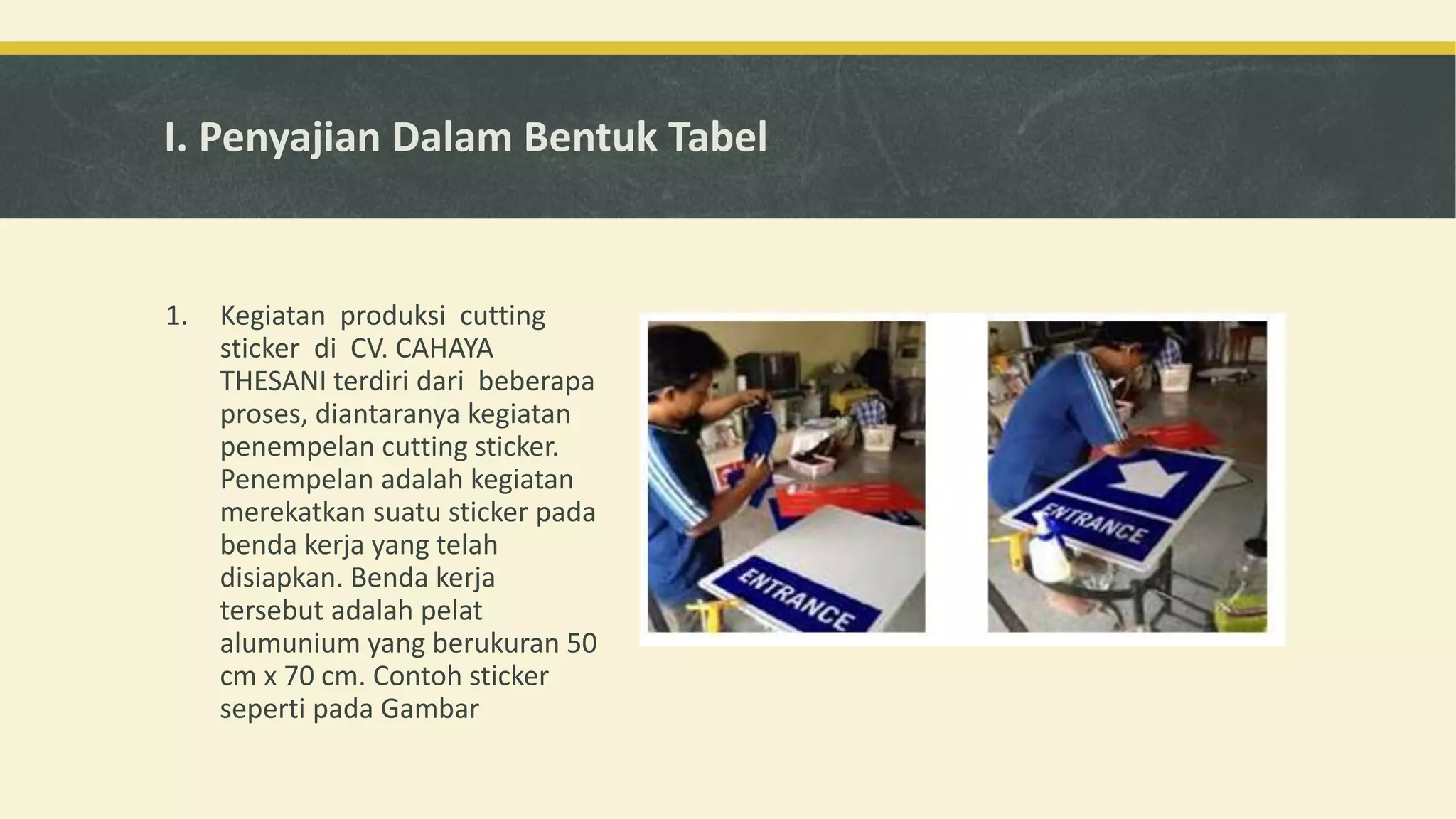 I. Penyajian Dalam Bentuk Tabel

1. Kegiatan produksi cutting sticker di CV. CAHAYA THESANI terdiri dari beberapa proses, diantaranya kegiatan penempelan cutting sticker. Penempelan adalah kegiatan merekatkan suatu sticker pada benda kerja yang telah disiapkan. Benda kerja tersebut adalah pelat alumunium yang berukuran 50 cm x 70 cm. Contoh sticker seperti pada Gambar

ENTRANCE

ENTRANCE